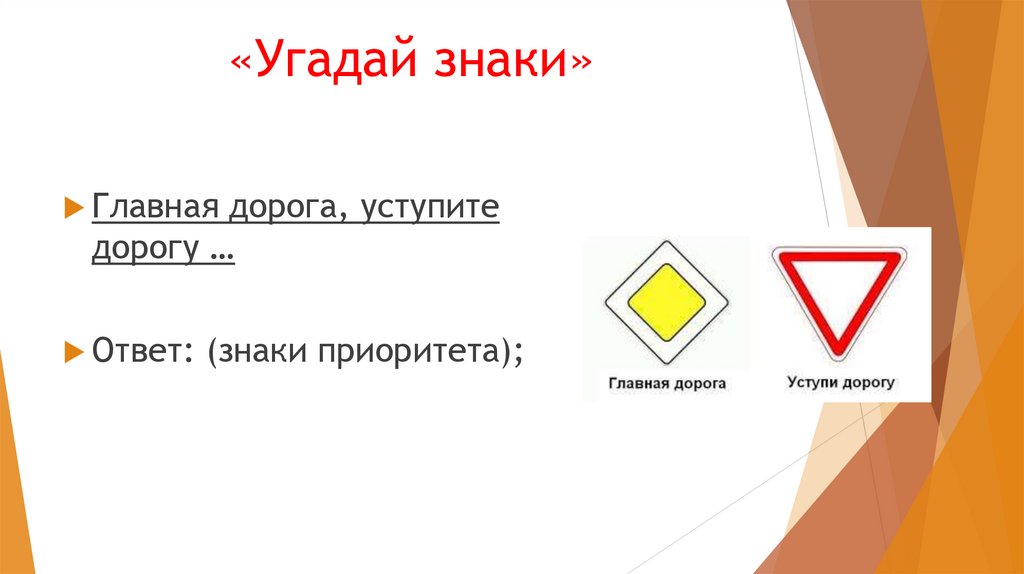 «Угадай знаки»

Главная дорога, уступите дорогу …

Ответ: (знаки приоритета);

Главная дорога

Уступи дорогу